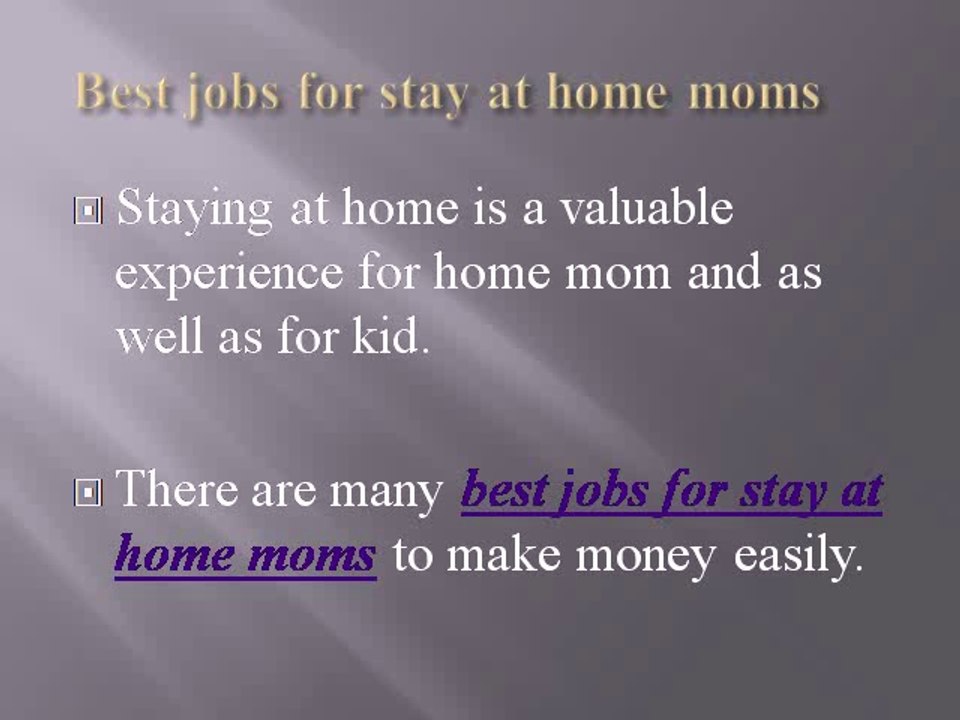 Best jobs for stay at home moms

Staying at home is a valuable experience for home mom and as well as for kid.

There are many best jobs for stay at home moms to make money easily.